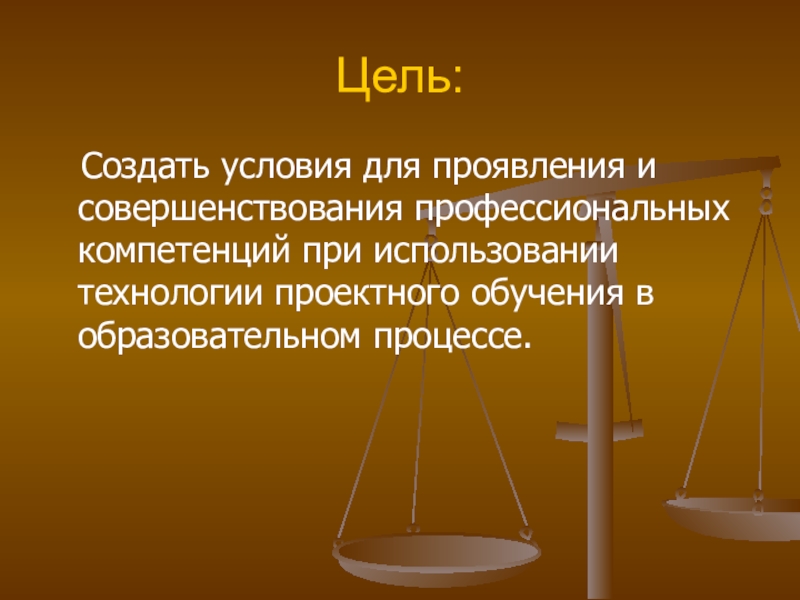 Цель:

Создать условия для проявления и совершенствования профессиональных компетенций при использовании технологии проектного обучения в образовательном процессе.